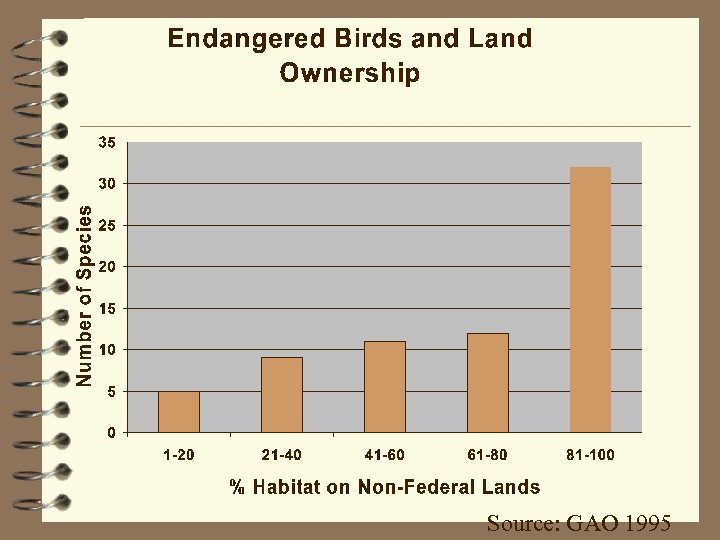 Endangered Birds and Land Ownership

Number of Species

35
30
25
20
15
10
5
0

1-20
21-40
41-60
61-80
81-100

% Habitat on Non-Federal Lands

Source: GAO 1995